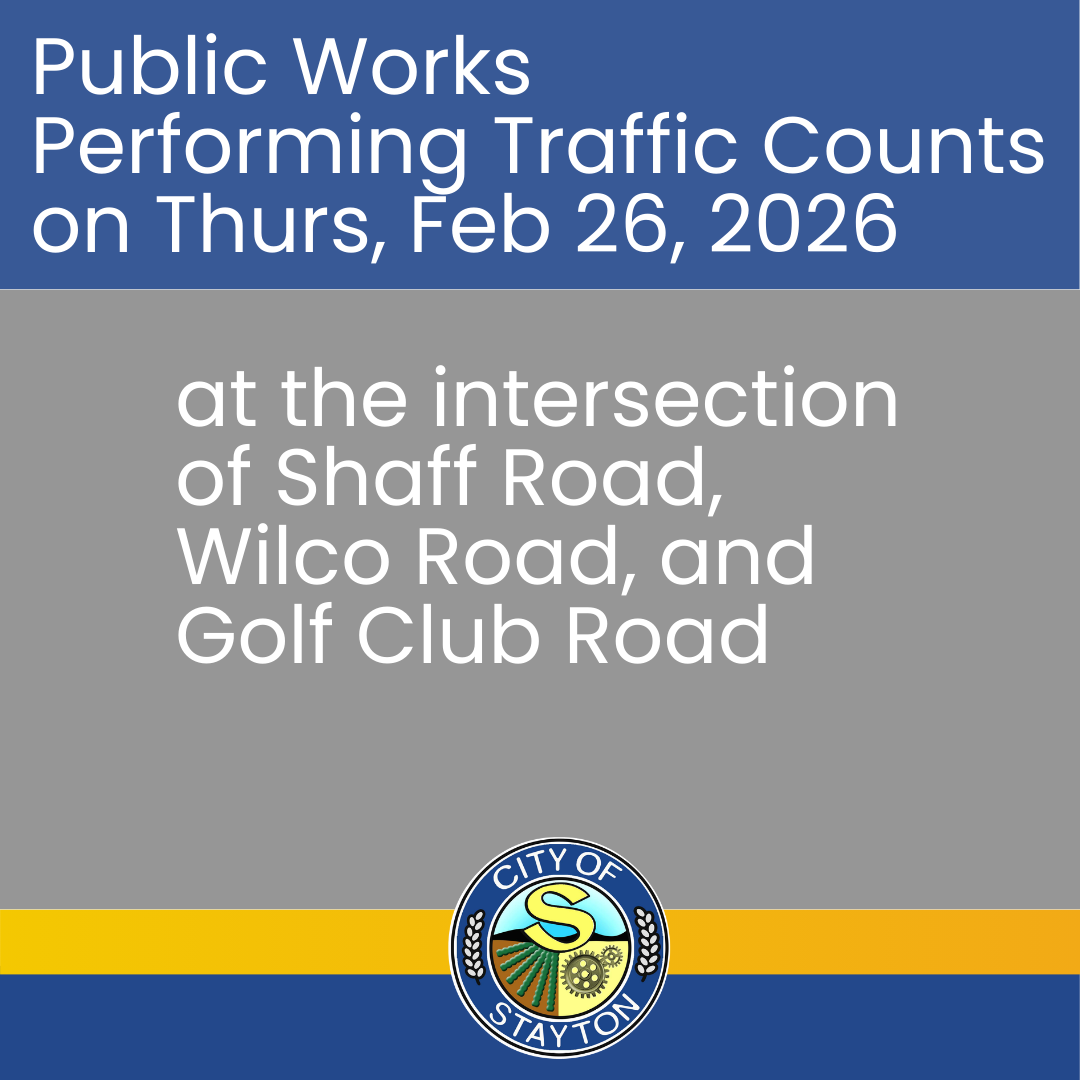 Public Works Performing Traffic Counts on Thurs, Feb 26, 2026

at the intersection of Shaff Road, Wilco Road, and Golf Club Road

CITY OF
S
STAYTON